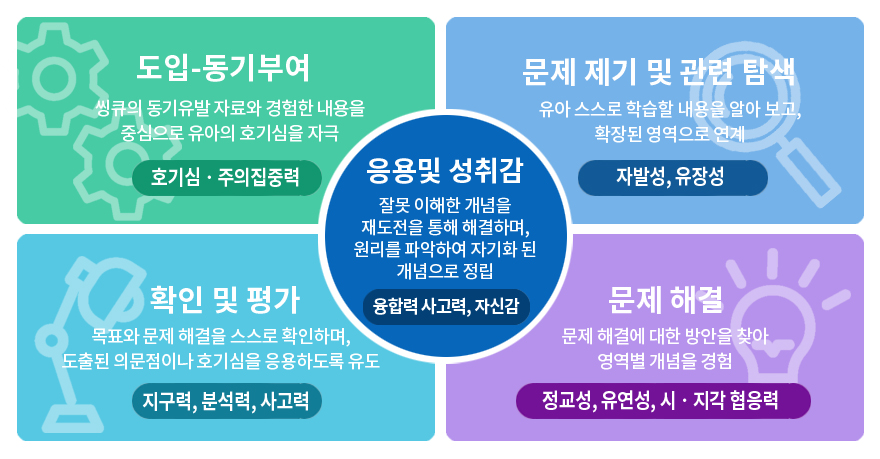 도입-동기부여

씽큐의 동기유발 자료와 경험한 내용을 중심으로 유아의 호기심을 자극

호기심 · 주의집중력

문제 제기 및 관련 탐색

유아 스스로 학습할 내용을 알아 보고, 확장된 영역으로 연계

자발성, 유장성

응용및 성취감

잘못 이해한 개념을 재도전을 통해 해결하며, 원리를 파악하여 자기화 된 개념으로 정립

융합력 사고력, 자신감

확인 및 평가

목표와 문제 해결을 스스로 확인하며, 도출된 의문점이나 호기심을 응용하도록 유도

지구력, 분석력, 사고력

문제 해결

문제 해결에 대한 방안을 찾아 영역별 개념을 경험

정교성, 유연성, 시 · 지각 협응력